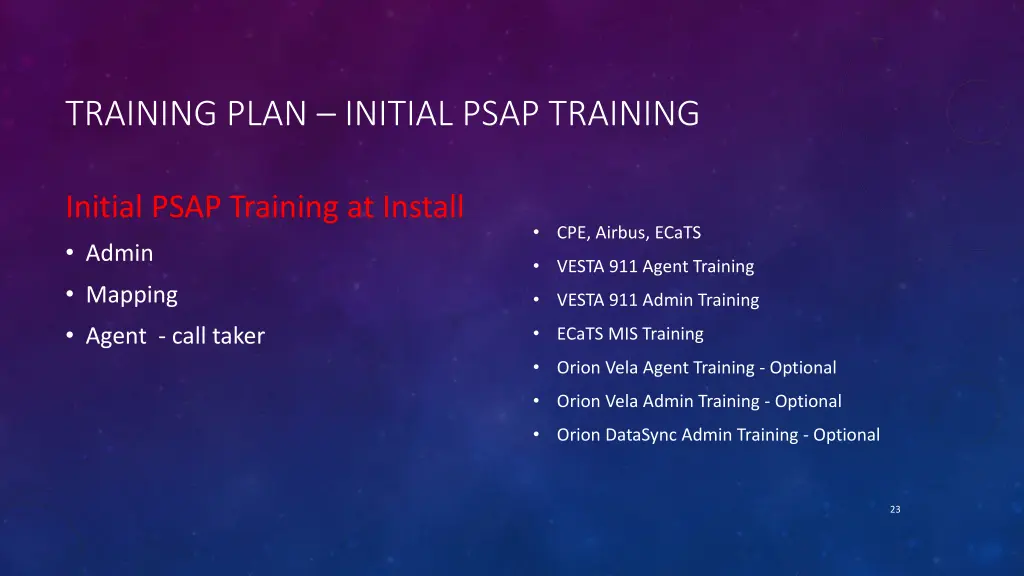 TRAINING PLAN – INITIAL PSAP TRAINING

Initial PSAP Training at Install

• Admin
• Mapping
• Agent - call taker

• CPE, Airbus, ECaTS
• VESTA 911 Agent Training
• VESTA 911 Admin Training
• ECaTS MIS Training
• Orion Vela Agent Training - Optional
• Orion Vela Admin Training - Optional
• Orion DataSync Admin Training - Optional

23